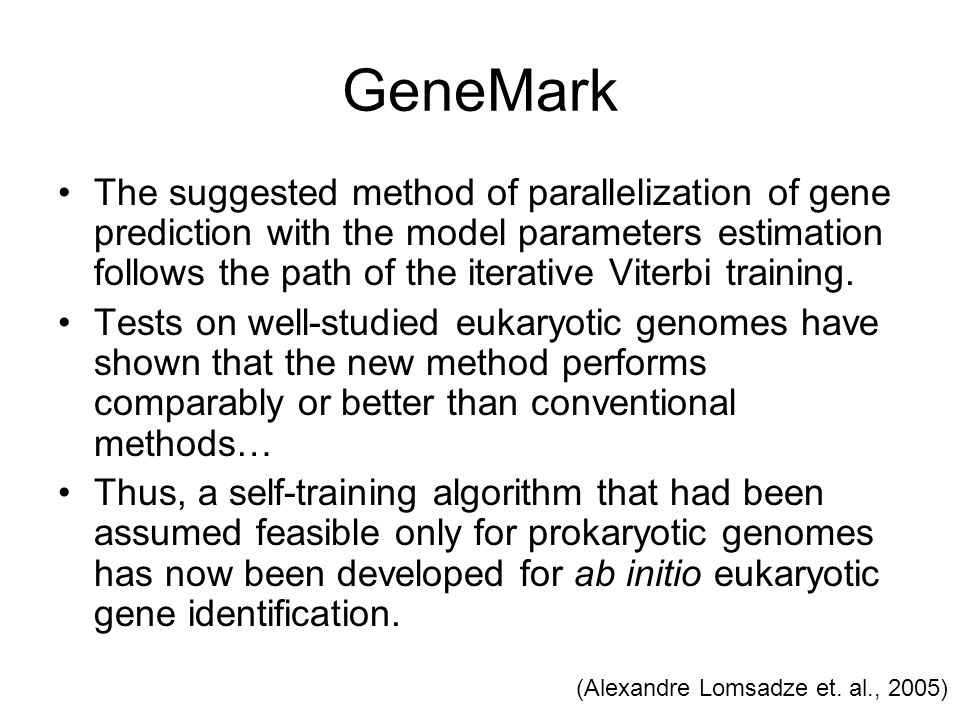 GeneMark

• The suggested method of parallelization of gene prediction with the model parameters estimation follows the path of the iterative Viterbi training.

• Tests on well-studied eukaryotic genomes have shown that the new method performs comparably or better than conventional methods…

• Thus, a self-training algorithm that had been assumed feasible only for prokaryotic genomes has now been developed for ab initio eukaryotic gene identification.

(Alexandre Lomsadze et. al., 2005)